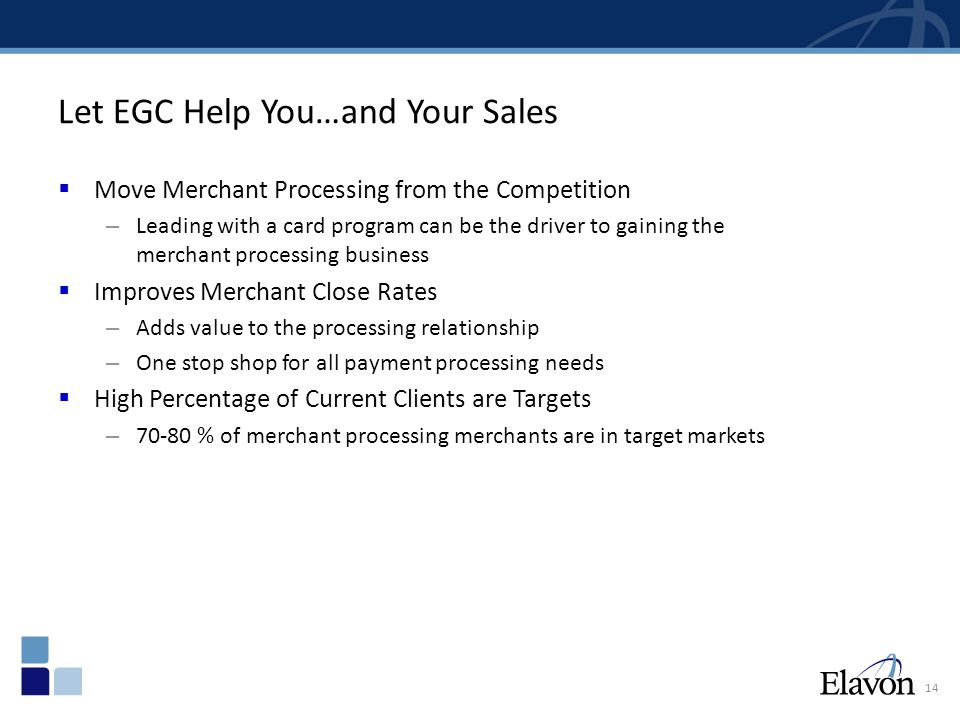 Let EGC Help You…and Your Sales

▪ Move Merchant Processing from the Competition

– Leading with a card program can be the driver to gaining the merchant processing business

▪ Improves Merchant Close Rates

– Adds value to the processing relationship

– One stop shop for all payment processing needs

▪ High Percentage of Current Clients are Targets

– 70-80 % of merchant processing merchants are in target markets

Elavon

14